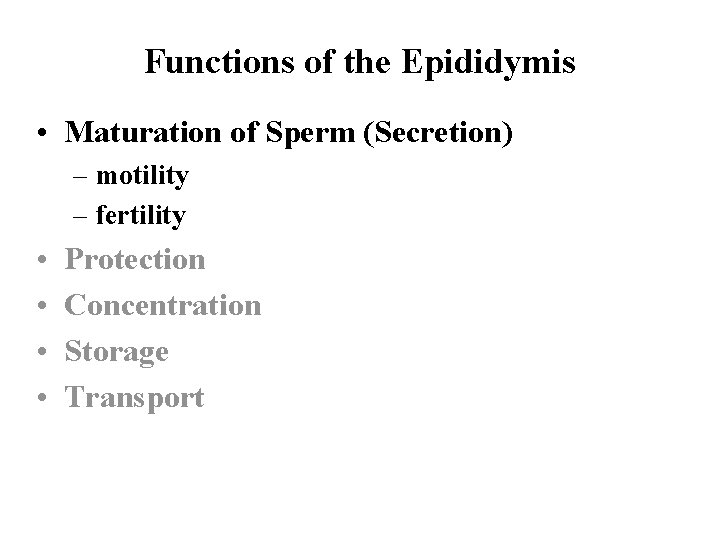 Functions of the Epididymis

• Maturation of Sperm (Secretion)
  – motility
  – fertility
• Protection
• Concentration
• Storage
• Transport